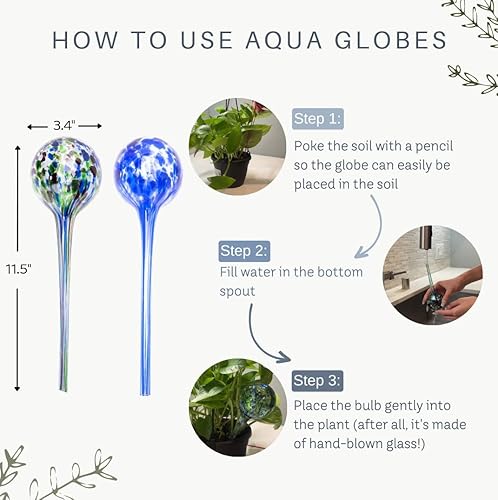 HOW TO USE AQUA GLOBES

3.4"

11.5"

Step 1:
Poke the soil with a pencil so the globe can easily be placed in the soil

Step 2:
Fill water in the bottom spout

Step 3:
Place the bulb gently into the plant (after all, it's made of hand-blown glass!)